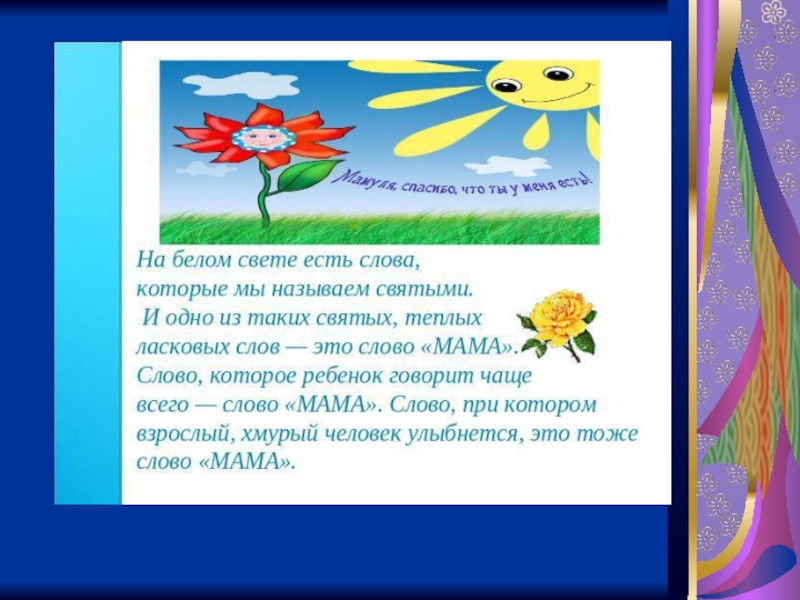 Мамуля, спасибо, что ты у меня есть!

На белом свете есть слова, которые мы называем святыми.
И одно из таких святых, теплых ласковых слов — это слово «МАМА». Слово, которое ребенок говорит чаще всего — слово «МАМА». Слово, при котором взрослый, хмурый человек улыбнется, это тоже слово «МАМА».